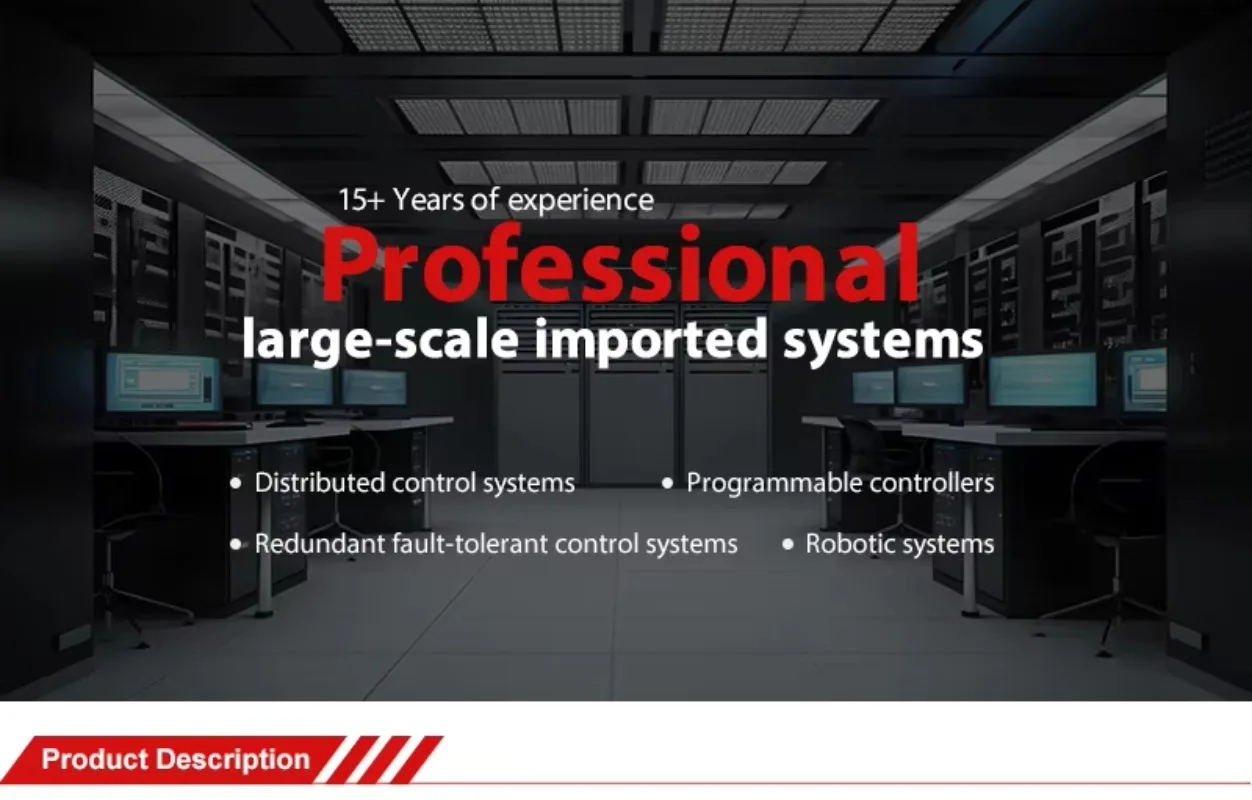 15+ Years of experience

Professional

large-scale imported systems

• Distributed control systems
• Programmable controllers
• Redundant fault-tolerant control systems
• Robotic systems

Product Description